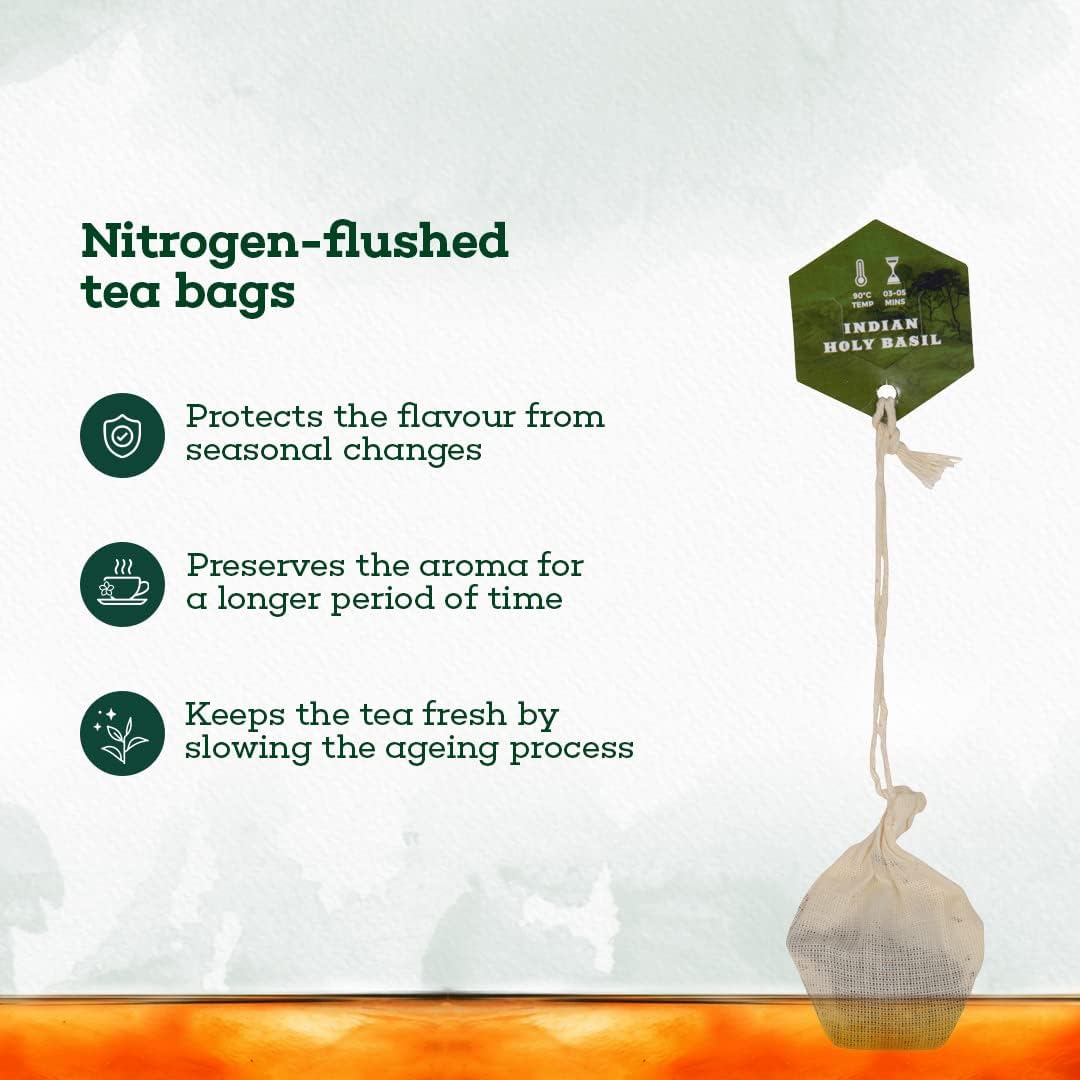 Nitrogen-flushed tea bags

Protects the flavour from seasonal changes

Preserves the aroma for a longer period of time

Keeps the tea fresh by slowing the ageing process

90°C TEMP

03-05 MINS

INDIAN HOLY BASIL